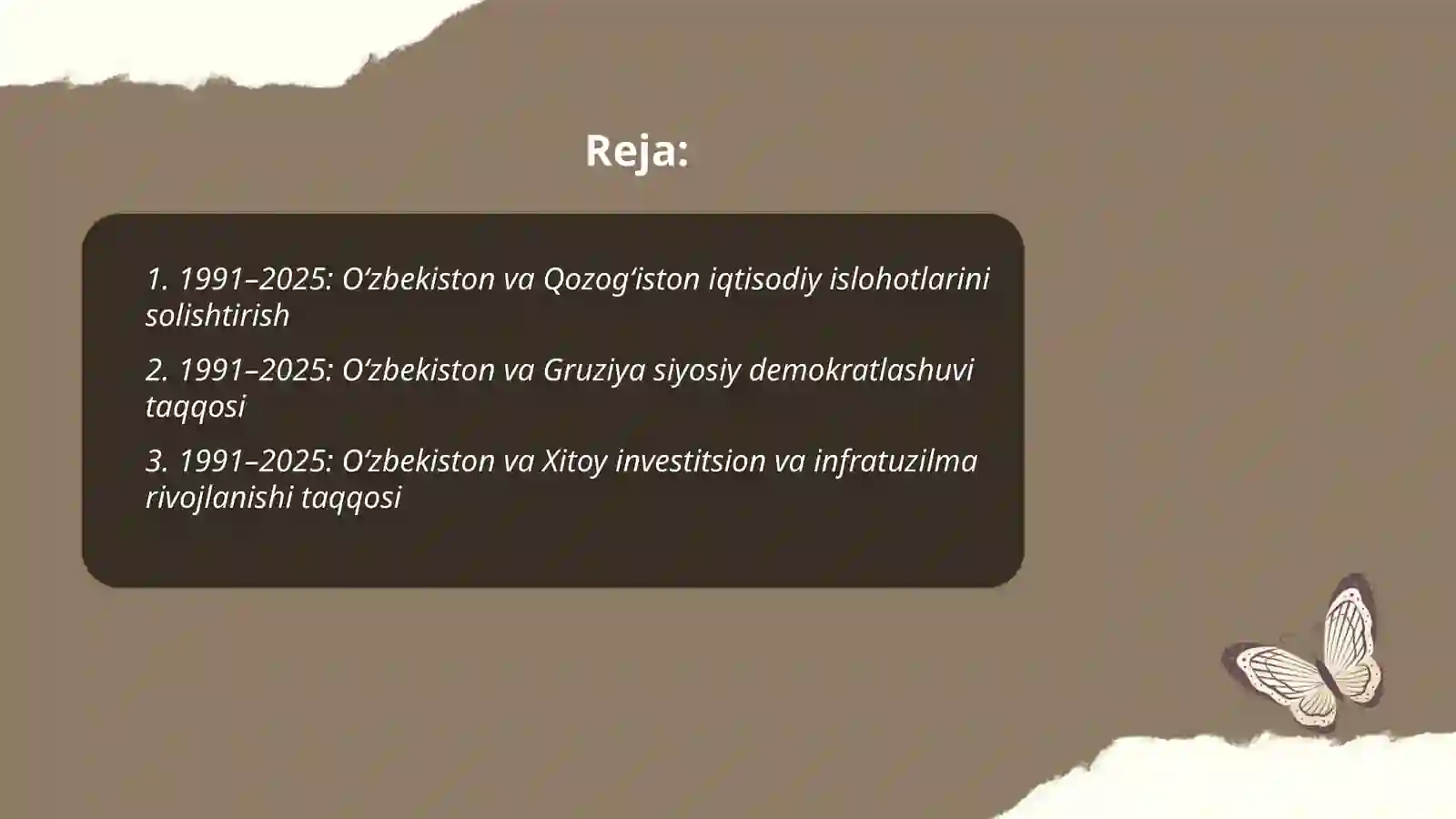 Reja:

1. 1991–2025: O‘zbekiston va Qozog‘iston iqtisodiy islohotlarini solishtirish

2. 1991–2025: O‘zbekiston va Gruziya siyosiy demokratlashuvi taqqosi

3. 1991–2025: O‘zbekiston va Xitoy investitsion va infratuzilma rivojlanishi taqqosi